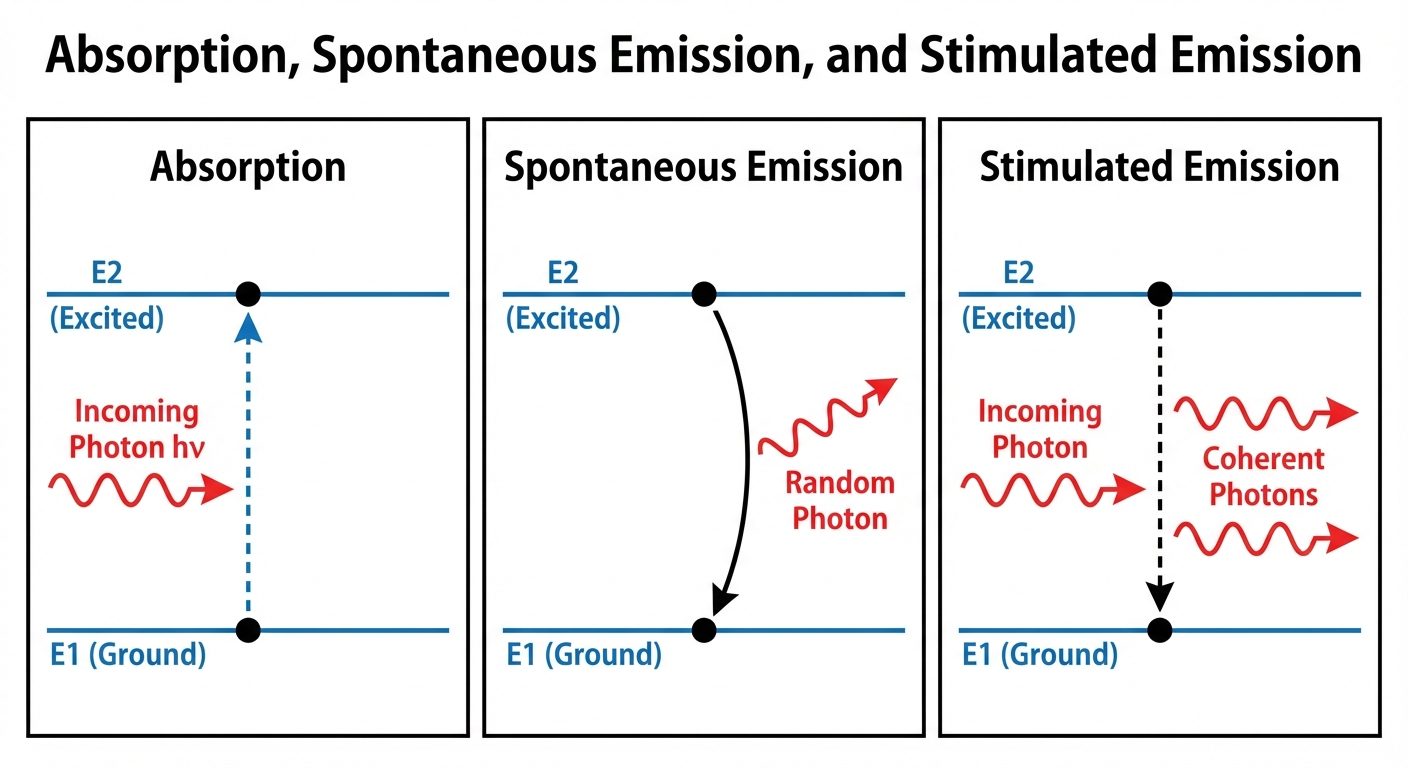 Absorption, Spontaneous Emission, and Stimulated Emission

Absorption

E2
(Excited)

Incoming Photon hν

E1 (Ground)

Spontaneous Emission

E2
(Excited)

Random Photon

E1 (Ground)

Stimulated Emission

E2
(Excited)

Incoming Photon

Coherent Photons

E1 (Ground)